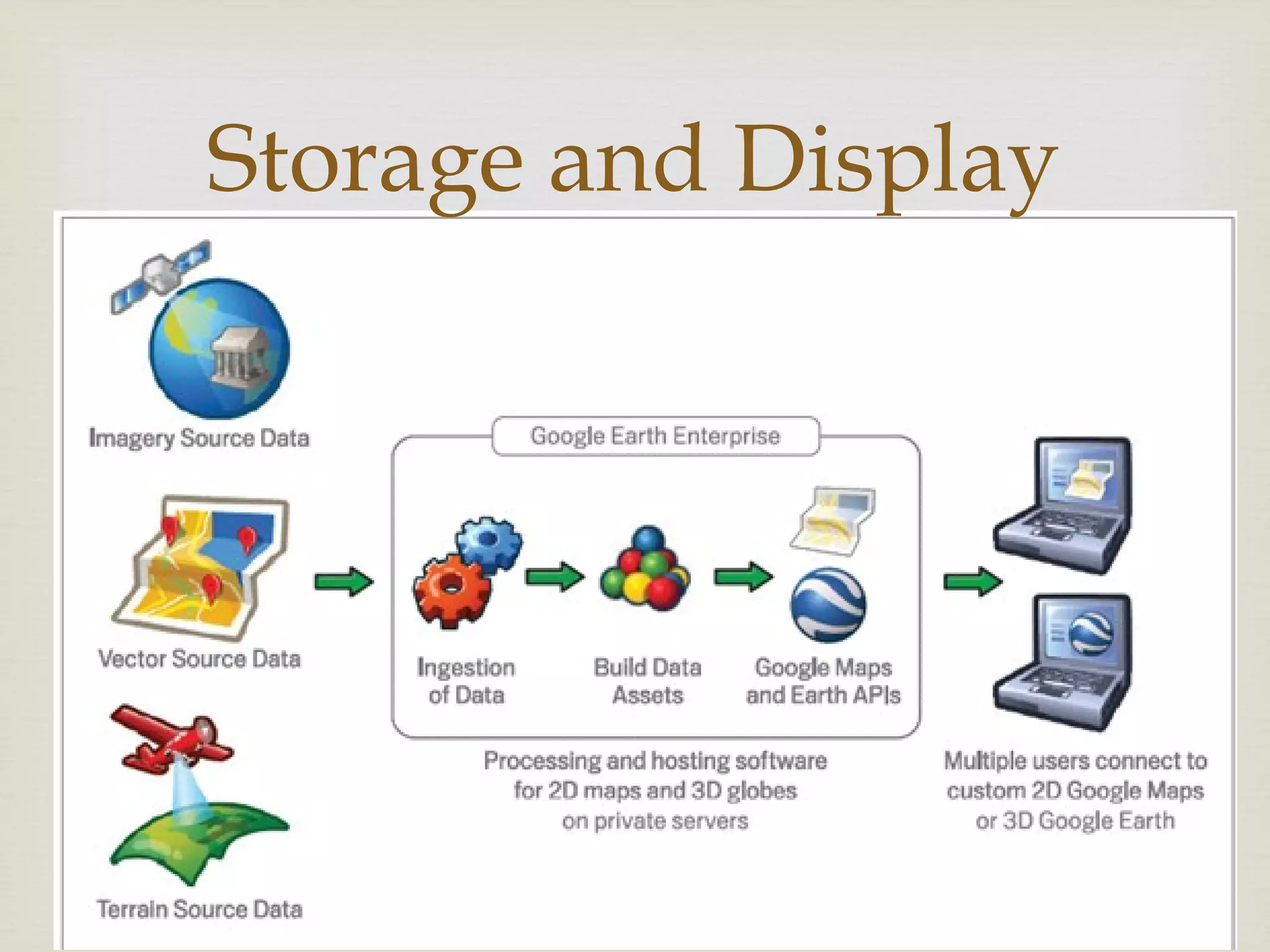 Storage and Display

Imagery Source Data

Vector Source Data

Terrain Source Data

Google Earth Enterprise

Ingestion of Data

Build Data Assets

Google Maps and Earth APIs

Processing and hosting software for 2D maps and 3D globes on private servers

Multiple users connect to custom 2D Google Maps or 3D Google Earth